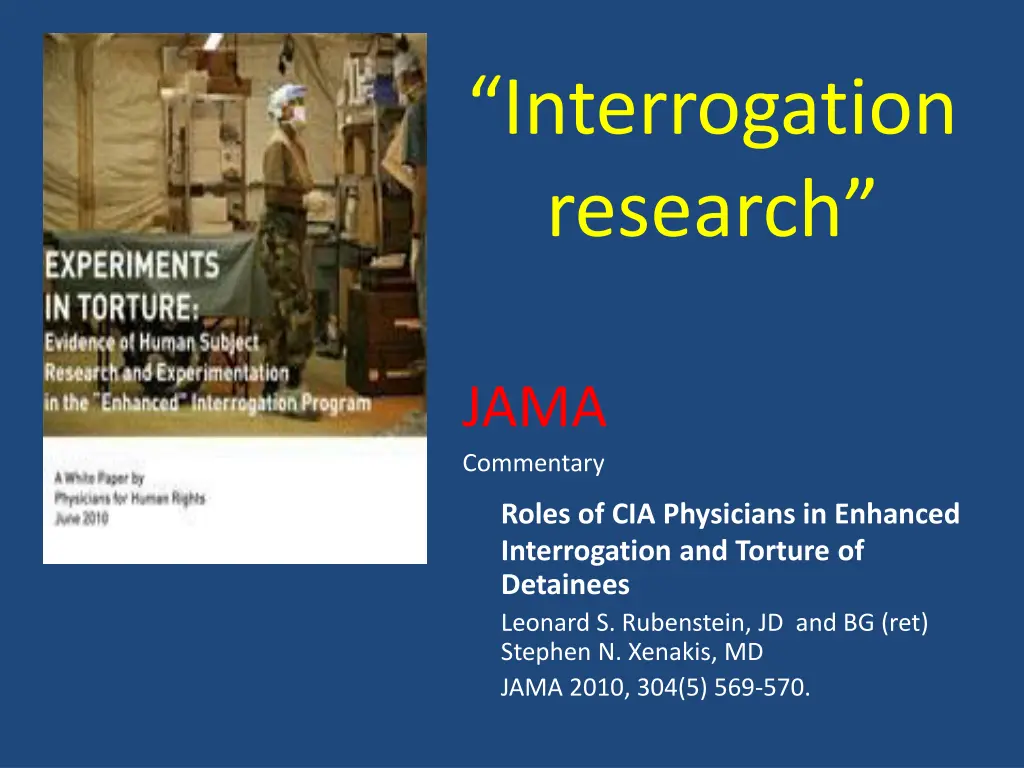 EXPERIMENTS IN TORTURE:
Evidence of Human Subject Research and Experimentation in the "Enhanced" Interrogation Program

A White Paper by Physicians for Human Rights June 2010

“Interrogation research”

JAMA

Commentary

Roles of CIA Physicians in Enhanced Interrogation and Torture of Detainees

Leonard S. Rubenstein, JD and BG (ret) Stephen N. Xenakis, MD

JAMA 2010, 304(5) 569-570.